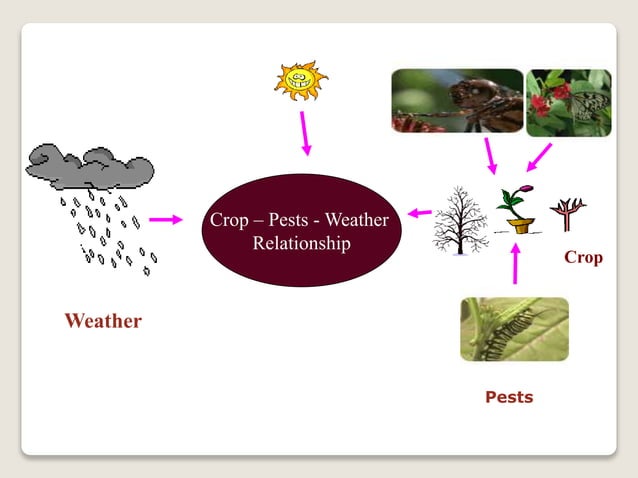 Crop – Pests - Weather Relationship

Crop

Weather

Pests